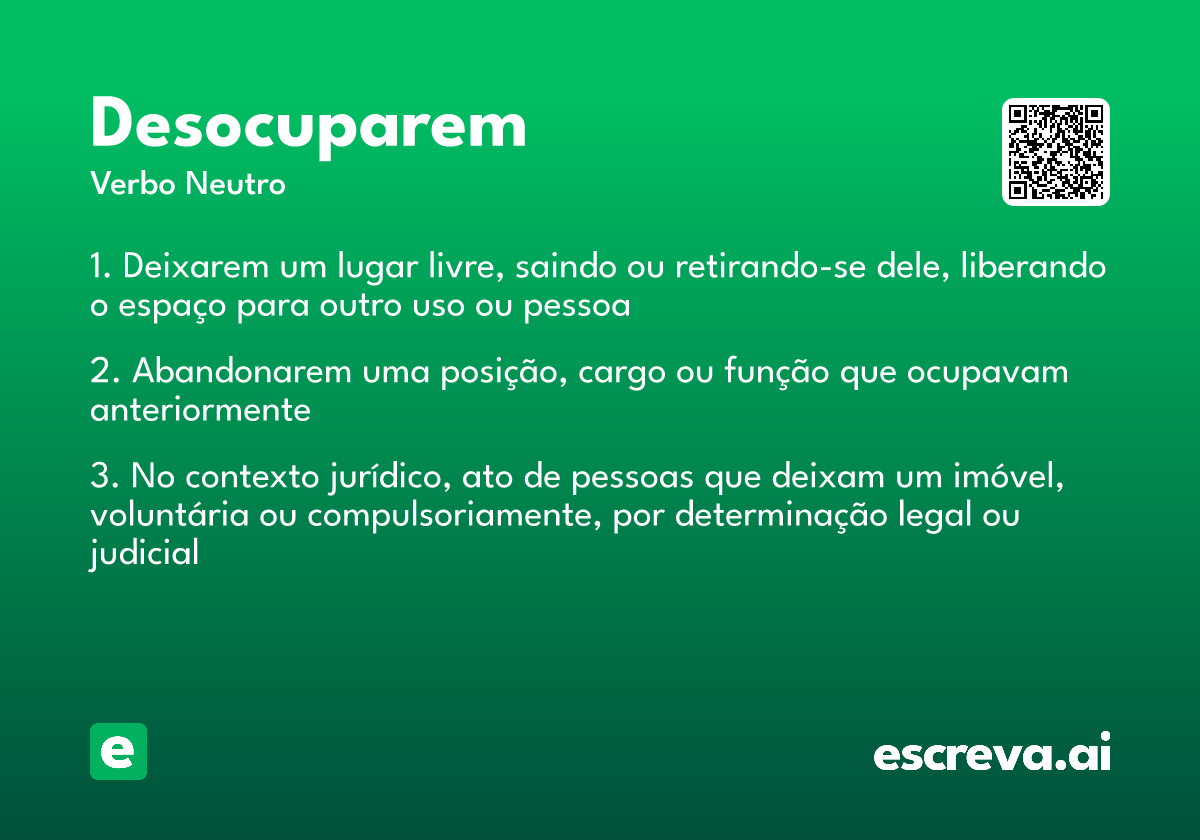 Desocuparem
Verbo Neutro

1. Deixarem um lugar livre, saindo ou retirando-se dele, liberando o espaço para outro uso ou pessoa

2. Abandonarem uma posição, cargo ou função que ocupavam anteriormente

3. No contexto jurídico, ato de pessoas que deixam um imóvel, voluntária ou compulsoriamente, por determinação legal ou judicial

e

escreva.ai